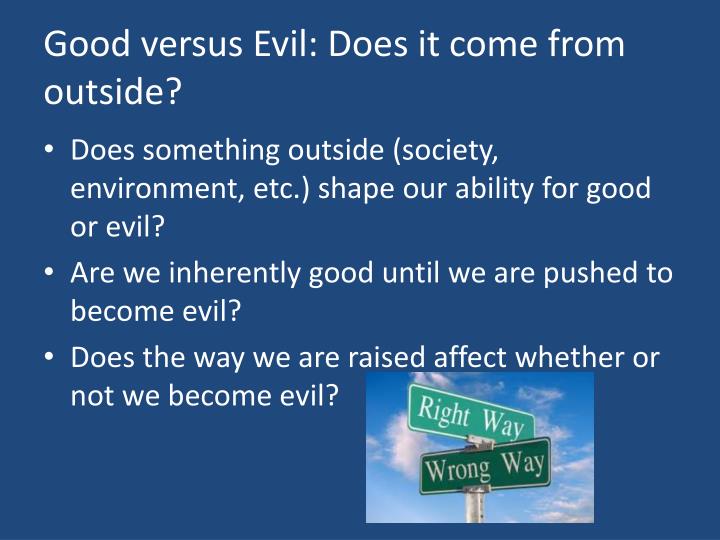 Good versus Evil: Does it come from outside?

• Does something outside (society, environment, etc.) shape our ability for good or evil?

• Are we inherently good until we are pushed to become evil?

• Does the way we are raised affect whether or not we become evil?

Right Way

Wrong Way